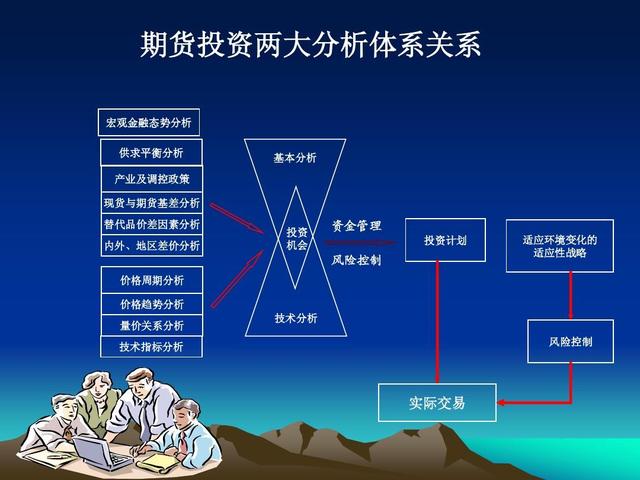 期货投资两大分析体系关系

宏观金融态势分析
供求平衡分析
产业及调控政策
现货与期货基差分析
替代品价差因素分析
内外、地区差价分析

价格周期分析
价格趋势分析
量价关系分析
技术指标分析

基本分析
投资机会
技术分析

资金管理
风险控制

投资计划

适应环境变化的适应性战略

风险控制

实际交易